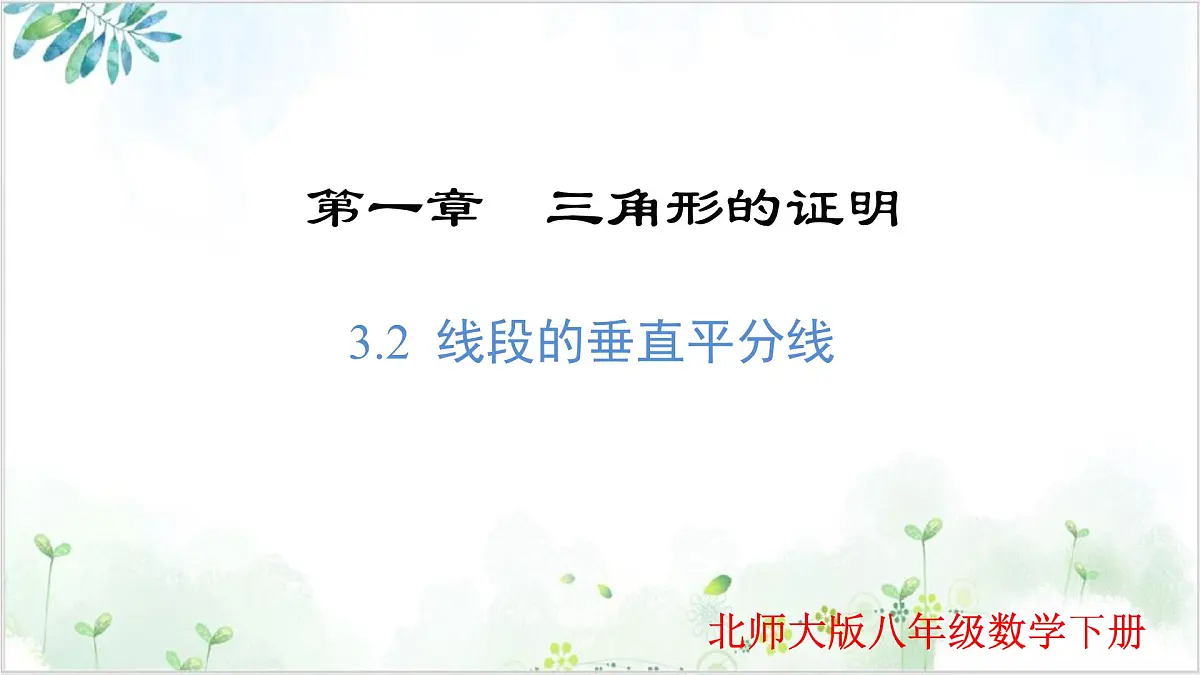 第一章　三角形的证明

3.2 线段的垂直平分线

北师大版八年级数学下册